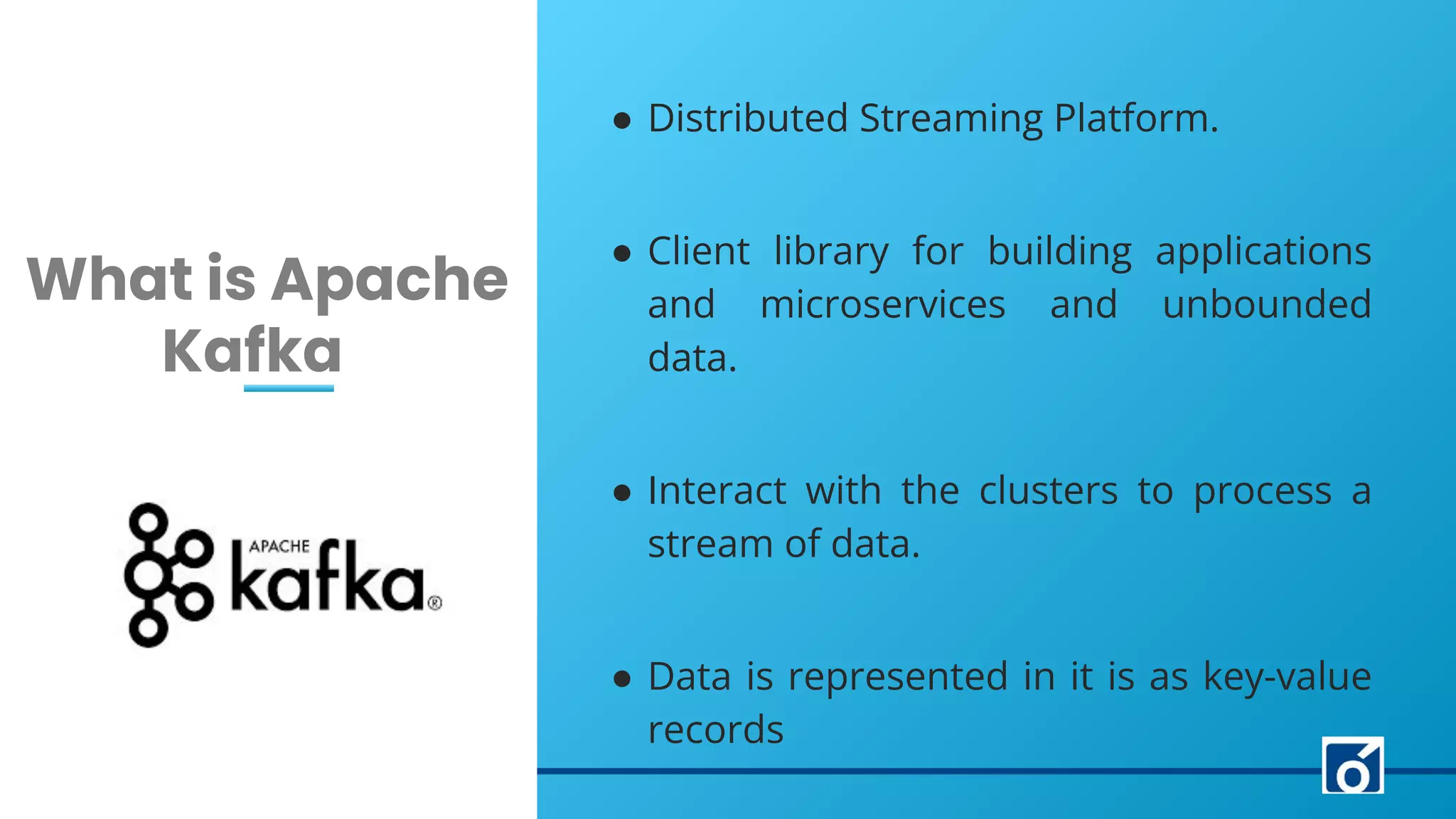 What is Apache Kafka

APACHE kafka®

- Distributed Streaming Platform.

- Client library for building applications and microservices and unbounded data.

- Interact with the clusters to process a stream of data.

- Data is represented in it is as key-value records